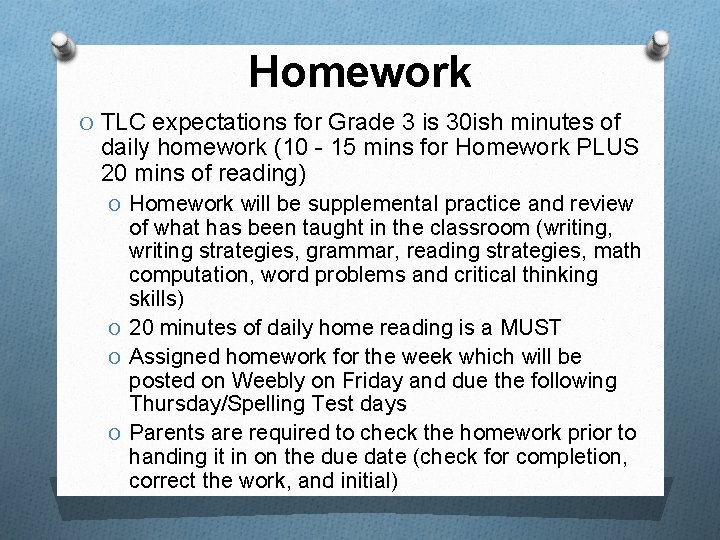 Homework

O TLC expectations for Grade 3 is 30ish minutes of daily homework (10 - 15 mins for Homework PLUS 20 mins of reading)

O Homework will be supplemental practice and review of what has been taught in the classroom (writing, writing strategies, grammar, reading strategies, math computation, word problems and critical thinking skills)

O 20 minutes of daily home reading is a MUST

O Assigned homework for the week which will be posted on Weebly on Friday and due the following Thursday/Spelling Test days

O Parents are required to check the homework prior to handing it in on the due date (check for completion, correct the work, and initial)